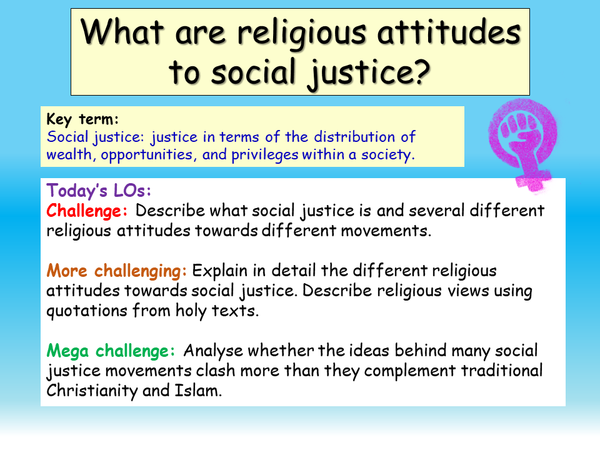 What are religious attitudes to social justice?

Key term:
Social justice: justice in terms of the distribution of wealth, opportunities, and privileges within a society.

Today's LOs:
Challenge: Describe what social justice is and several different religious attitudes towards different movements.

More challenging: Explain in detail the different religious attitudes towards social justice. Describe religious views using quotations from holy texts.

Mega challenge: Analyse whether the ideas behind many social justice movements clash more than they complement traditional Christianity and Islam.